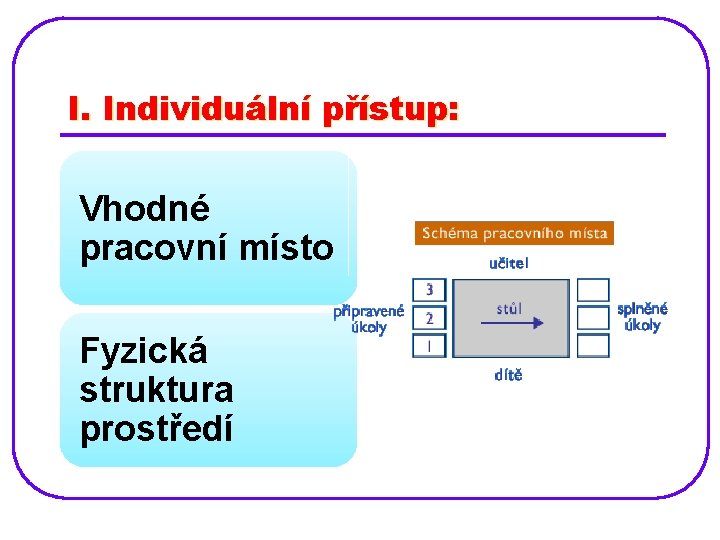 I. Individuální přístup:

Vhodné pracovní místo

Fyzická struktura prostředí

Schéma pracovního místa

učitel

připravené úkoly

3

2

1

stůl

splněné úkoly

dítě